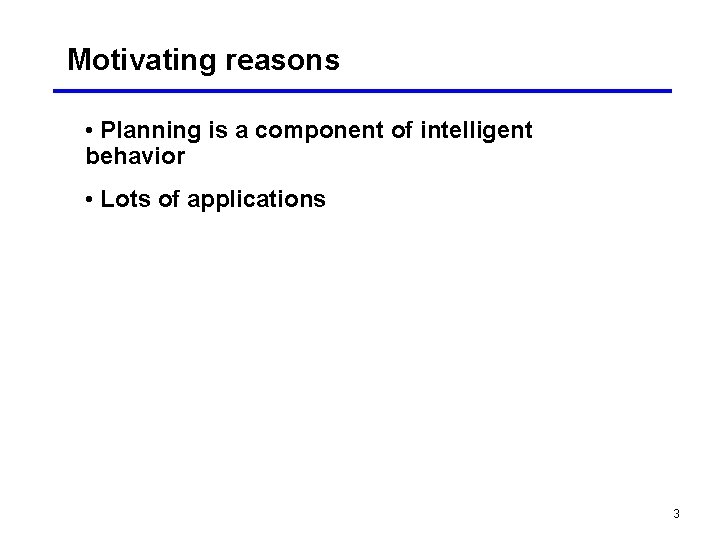 Motivating reasons

• Planning is a component of intelligent behavior

• Lots of applications

3